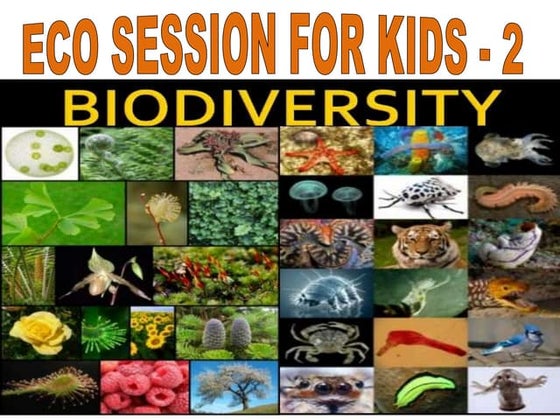 ECO SESSION FOR KIDS - 2

BIODIVERSITY